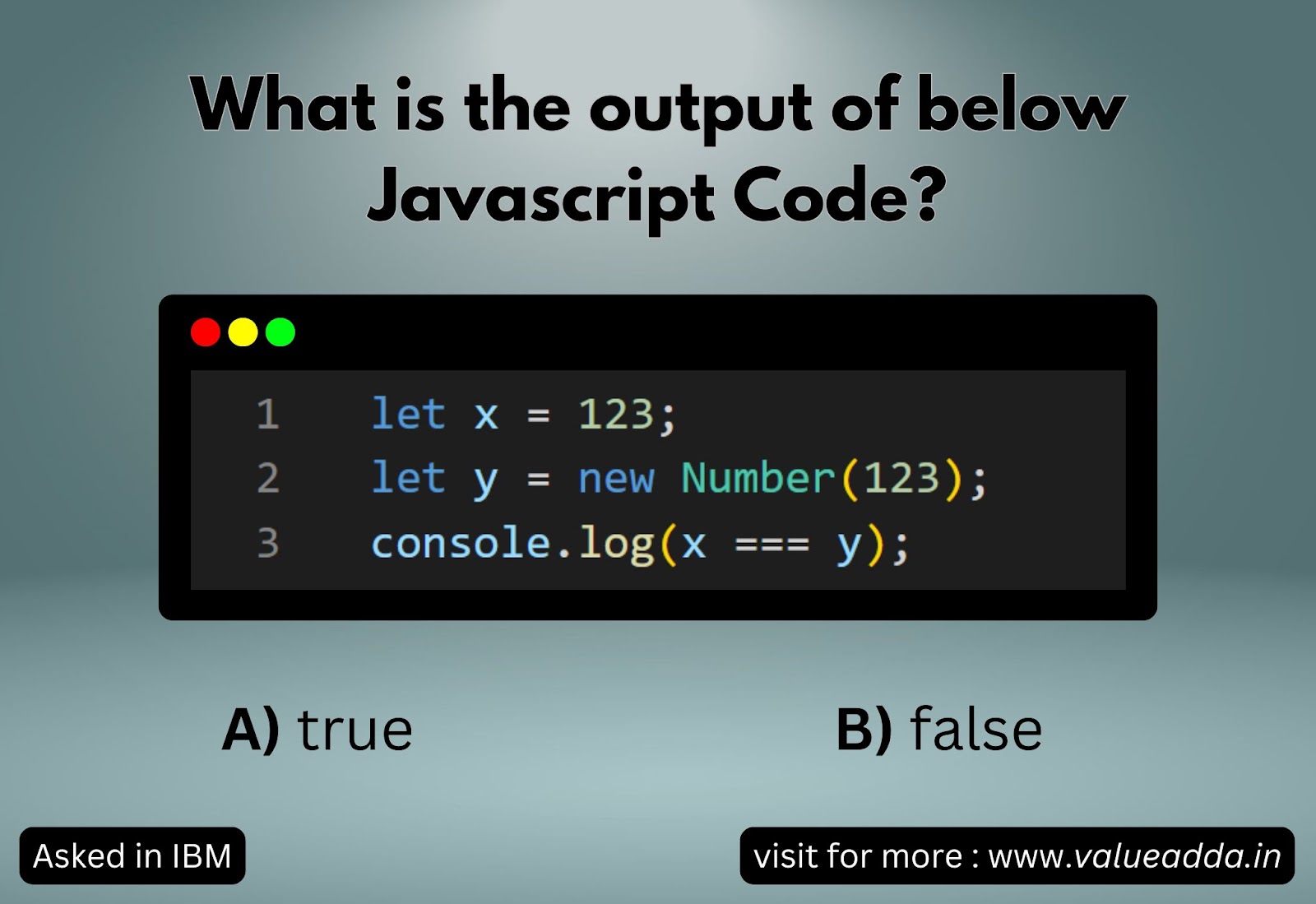 What is the output of below Javascript Code?

1 let x = 123;
2 let y = new Number(123);
3 console.log(x === y);

A) true

B) false

Asked in IBM

visit for more : www.valueadda.in